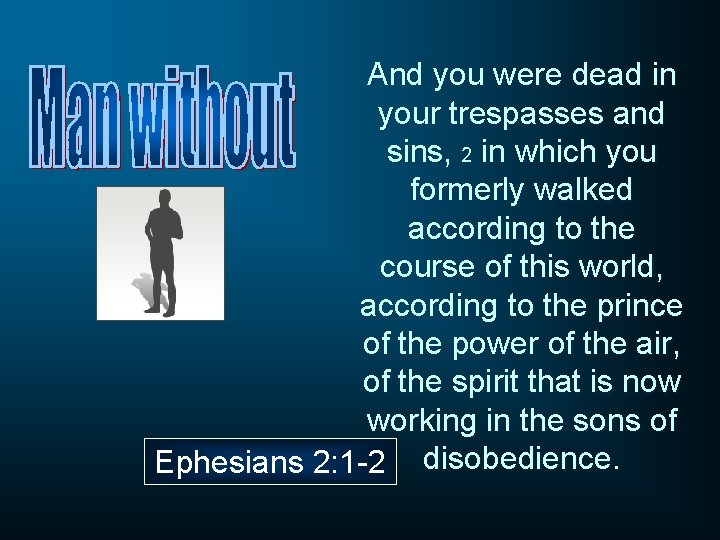 Man without

And you were dead in your trespasses and sins, 2 in which you formerly walked according to the course of this world, according to the prince of the power of the air, of the spirit that is now working in the sons of disobedience.

Ephesians 2:1-2